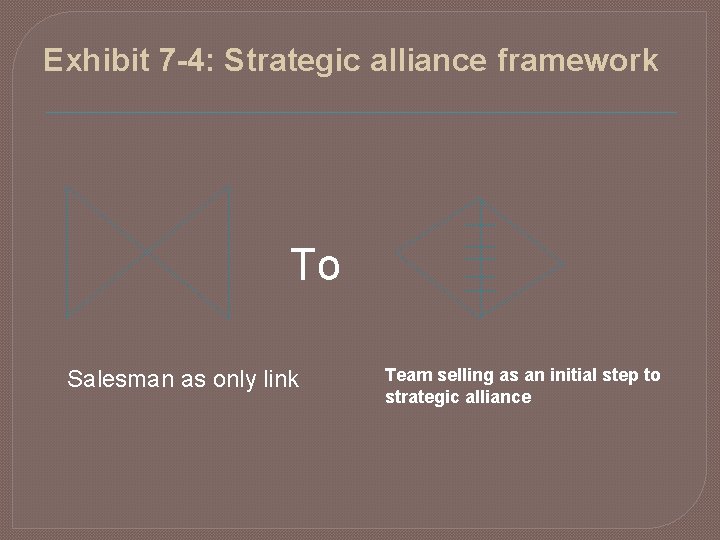 Exhibit 7-4: Strategic alliance framework

To

Salesman as only link

Team selling as an initial step to strategic alliance